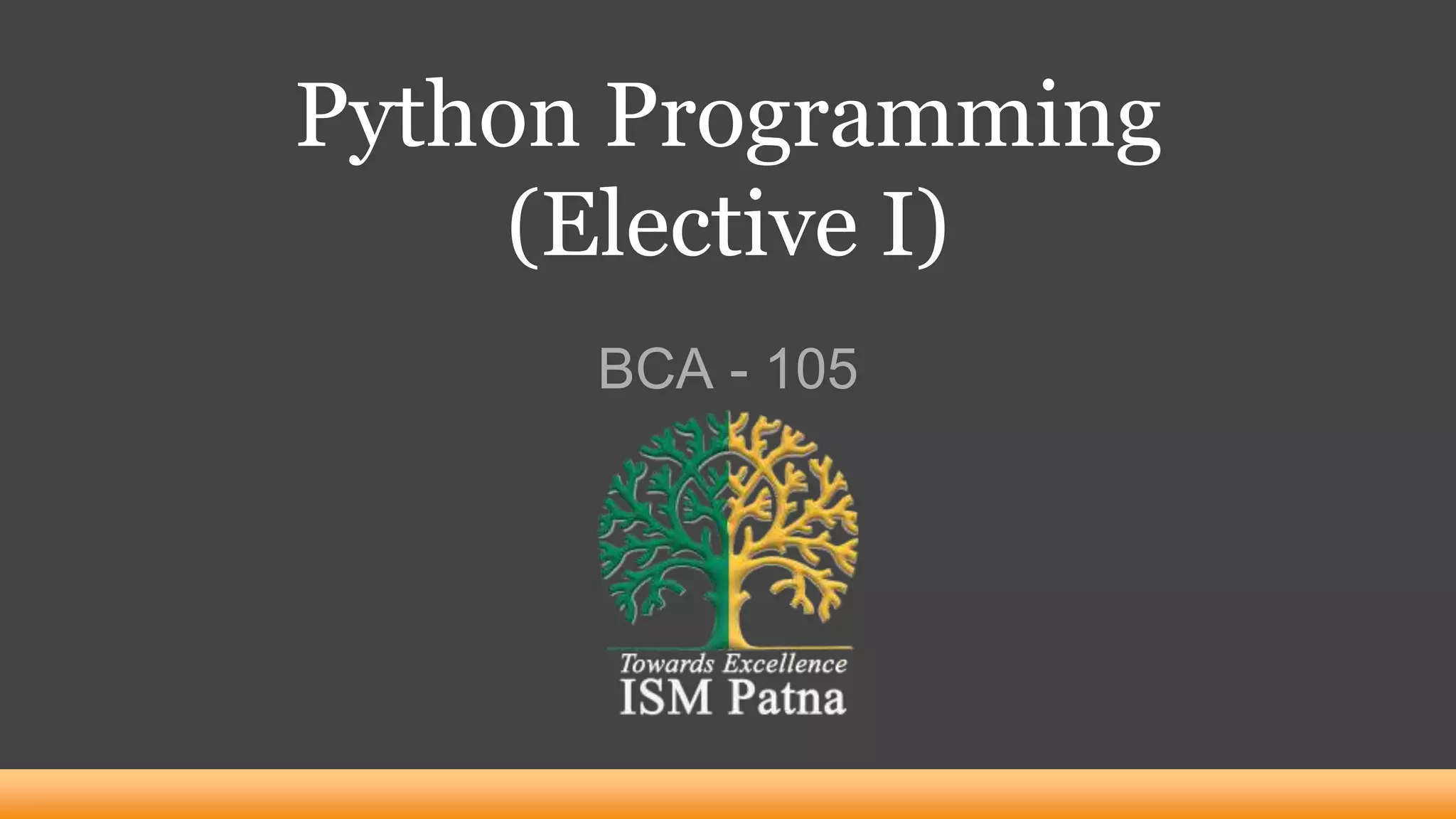 Python Programming (Elective I)

BCA - 105

Towards Excellence
ISM Patna